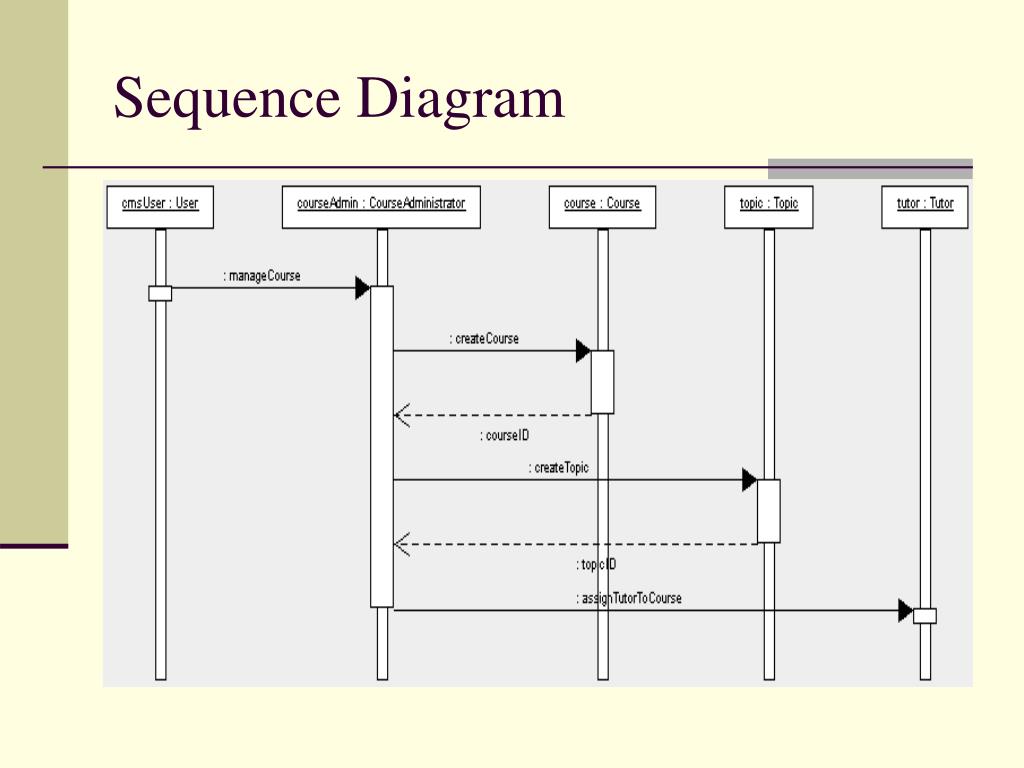 Sequence Diagram

cmsUser : User

courseAdmin : CourseAdministrator

course : Course

topic : Topic

tutor : Tutor

: manageCourse

: createCourse

: courseID

: createTopic

: topicID

: assignTutorToCourse